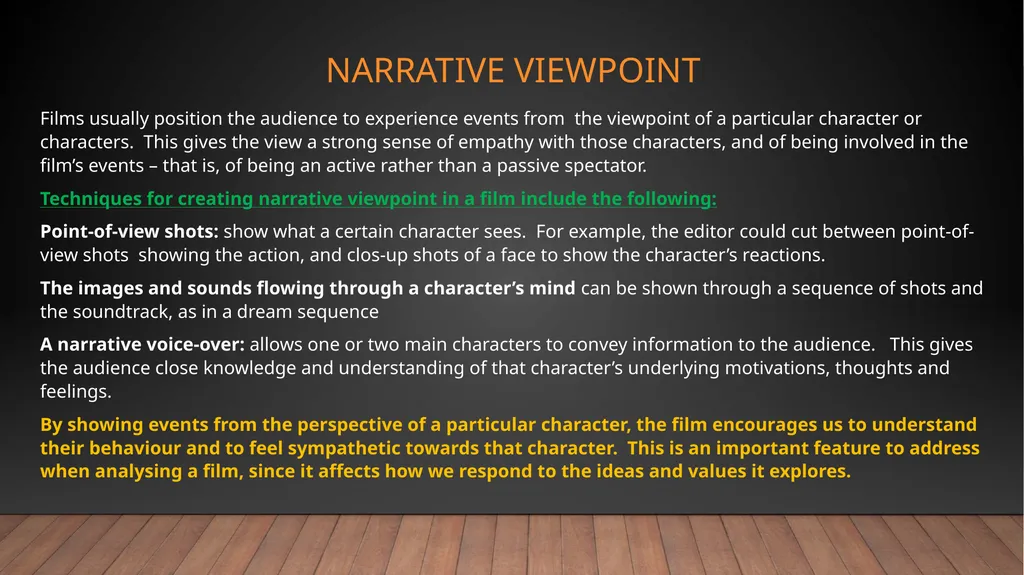 NARRATIVE VIEWPOINT

Films usually position the audience to experience events from the viewpoint of a particular character or characters. This gives the view a strong sense of empathy with those characters, and of being involved in the film's events – that is, of being an active rather than a passive spectator.

Techniques for creating narrative viewpoint in a film include the following:

Point-of-view shots: show what a certain character sees. For example, the editor could cut between point-of-view shots showing the action, and clos-up shots of a face to show the character's reactions.

The images and sounds flowing through a character's mind can be shown through a sequence of shots and the soundtrack, as in a dream sequence

A narrative voice-over: allows one or two main characters to convey information to the audience. This gives the audience close knowledge and understanding of that character's underlying motivations, thoughts and feelings.

By showing events from the perspective of a particular character, the film encourages us to understand their behaviour and to feel sympathetic towards that character. This is an important feature to address when analysing a film, since it affects how we respond to the ideas and values it explores.